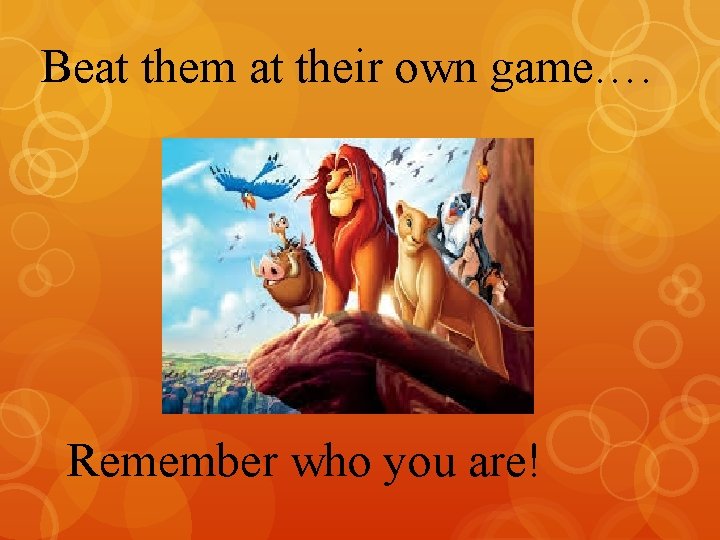 Beat them at their own game….

Remember who you are!